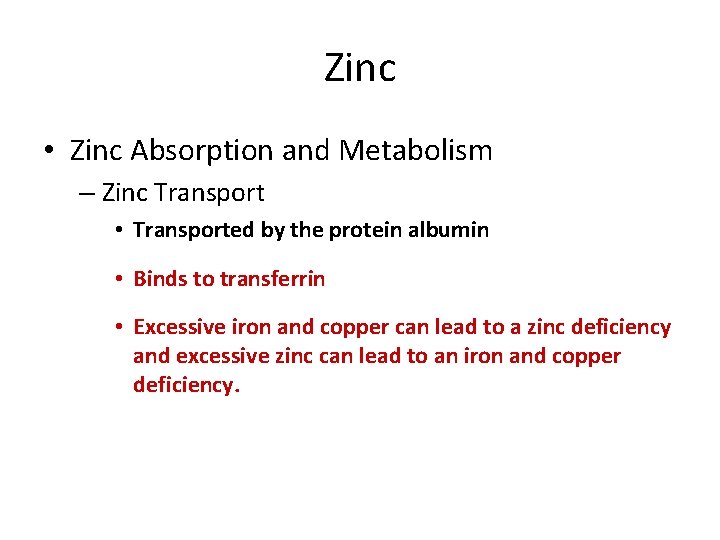 Zinc

• Zinc Absorption and Metabolism
– Zinc Transport
• Transported by the protein albumin
• Binds to transferrin
• Excessive iron and copper can lead to a zinc deficiency and excessive zinc can lead to an iron and copper deficiency.